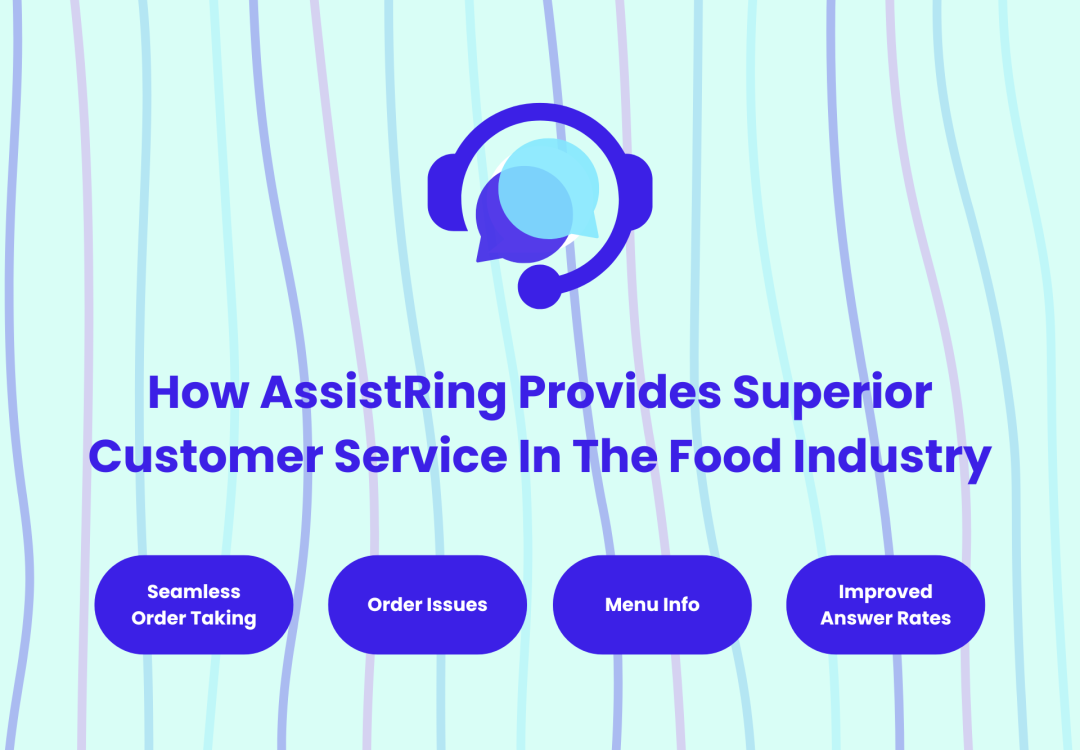 How AssistRing Provides Superior Customer Service In The Food Industry

Seamless Order Taking

Order Issues

Menu Info

Improved Answer Rates